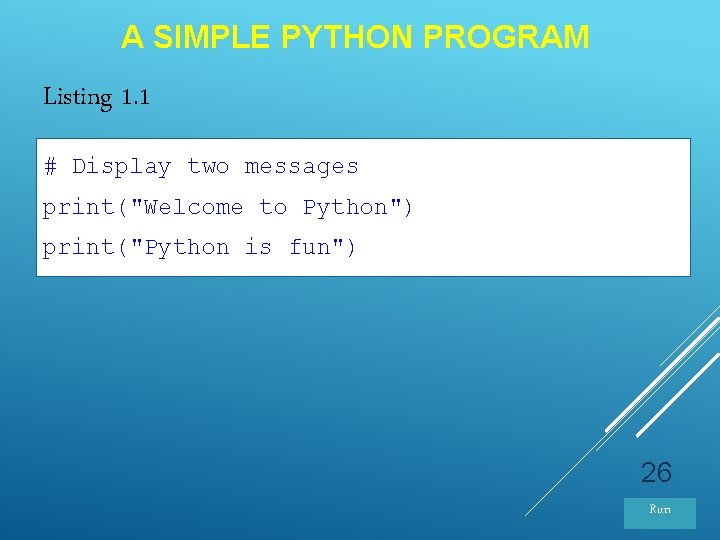 A SIMPLE PYTHON PROGRAM

Listing 1.1

# Display two messages
print("Welcome to Python")
print("Python is fun")

26

Run